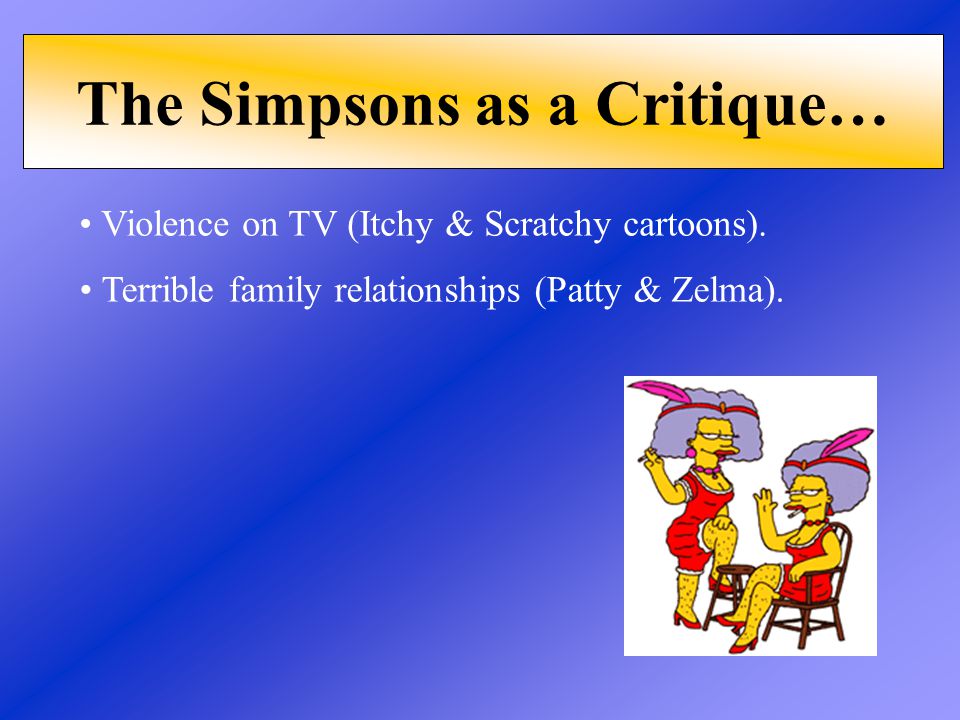 The Simpsons as a Critique…

• Violence on TV (Itchy & Scratchy cartoons).

• Terrible family relationships (Patty & Zelma).